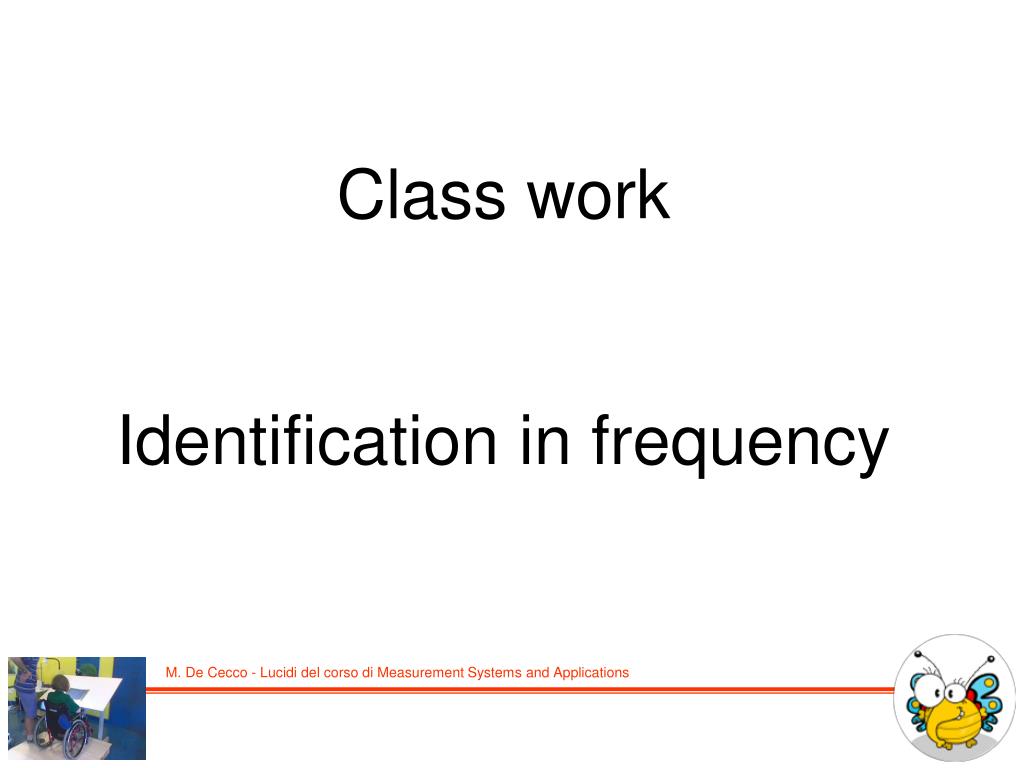 Class work

Identification in frequency

M. De Cecco - Lucidi del corso di Measurement Systems and Applications